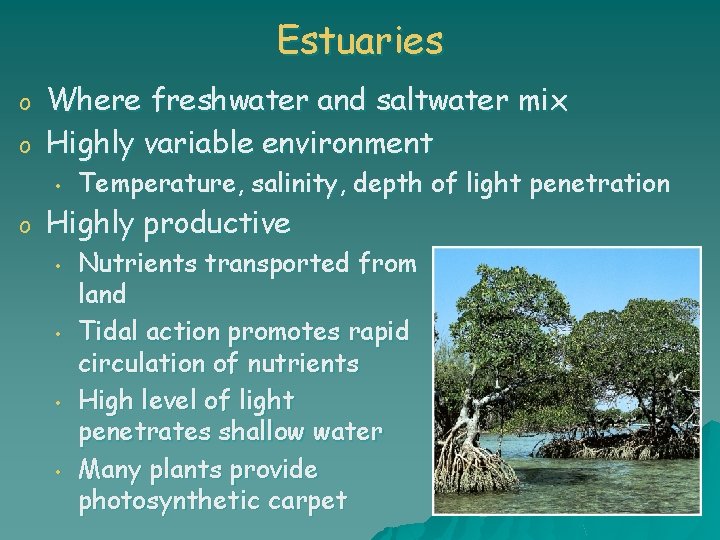 Estuaries

o Where freshwater and saltwater mix
o Highly variable environment
• Temperature, salinity, depth of light penetration
o Highly productive
• Nutrients transported from land
• Tidal action promotes rapid circulation of nutrients
• High level of light penetrates shallow water
• Many plants provide photosynthetic carpet